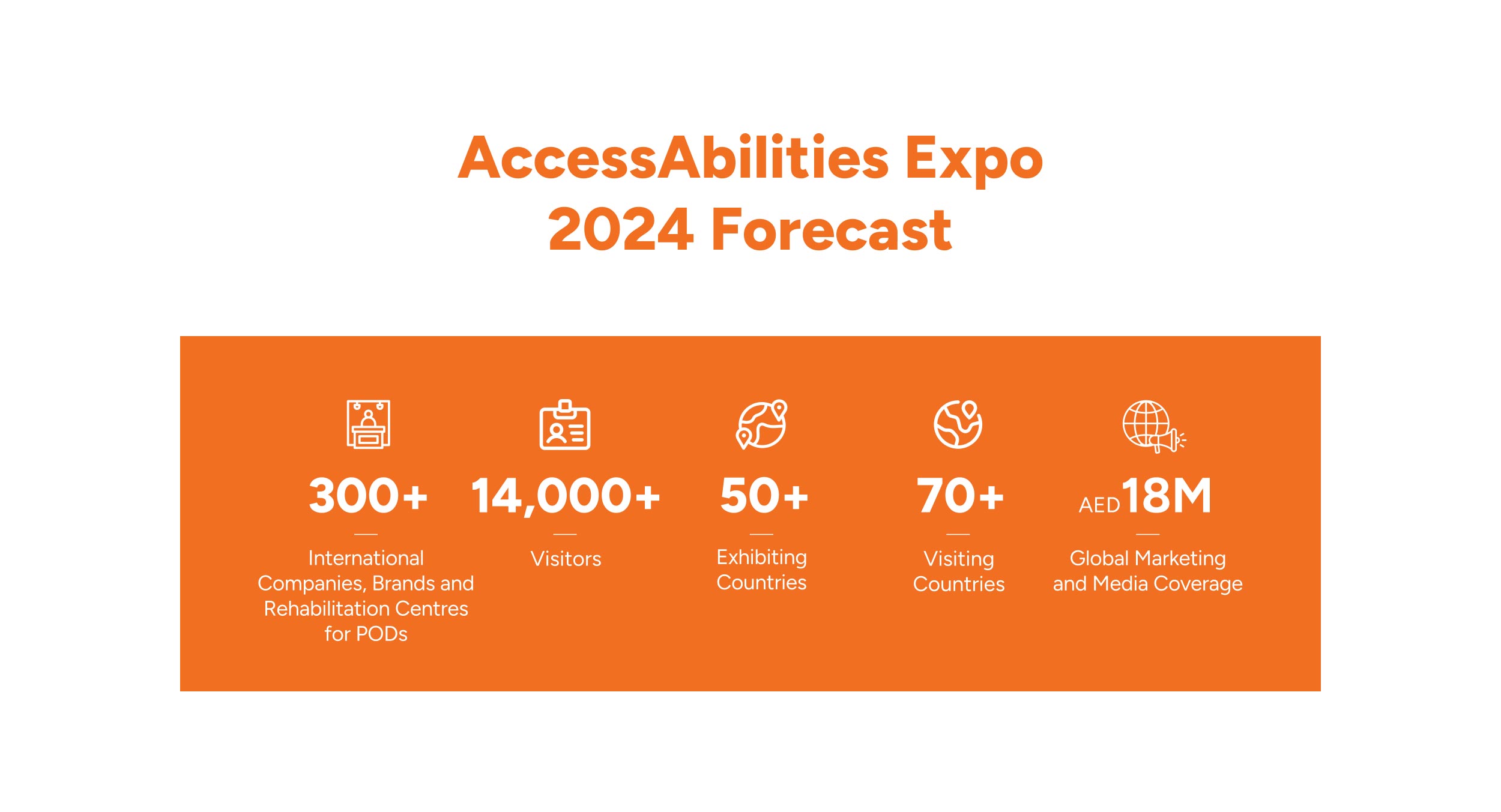 AccessAbilities Expo
2024 Forecast

300+
International Companies, Brands and Rehabilitation Centres for PODs

14,000+
Visitors

50+
Exhibiting Countries

70+
Visiting Countries

AED 18M
Global Marketing and Media Coverage